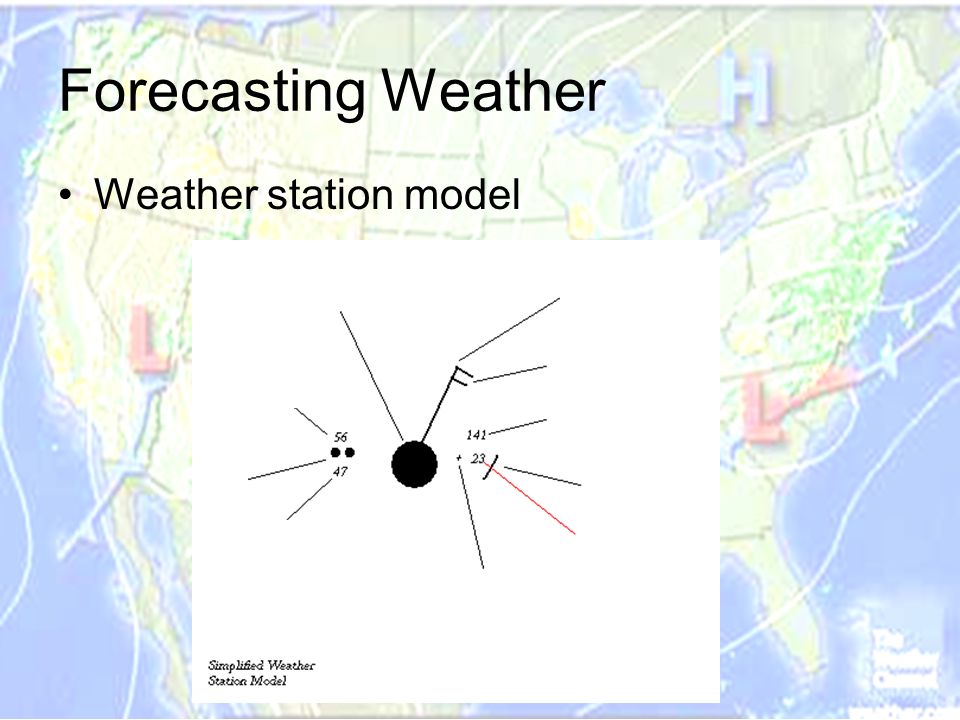 Forecasting Weather

• Weather station model

56

47

141

+ 23

Simplified Weather Station Model

H

L

L